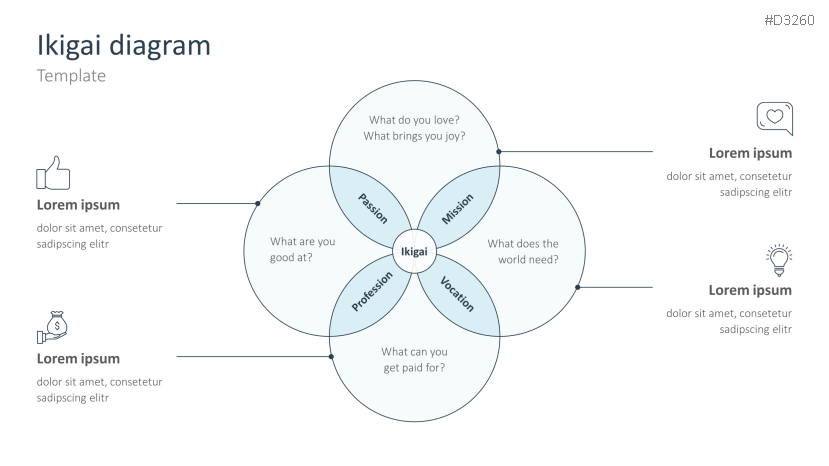 #D3260

Ikigai diagram

Template

Lorem ipsum

dolor sit amet, consetetur sadipscing elitr

Lorem ipsum

dolor sit amet, consetetur sadipscing elitr

What do you love? What brings you joy?

What are you good at?

Passion

Mission

Ikigai

Profession

Vocation

What does the world need?

What can you get paid for?

Lorem ipsum

dolor sit amet, consetetur sadipscing elitr

Lorem ipsum

dolor sit amet, consetetur sadipscing elitr